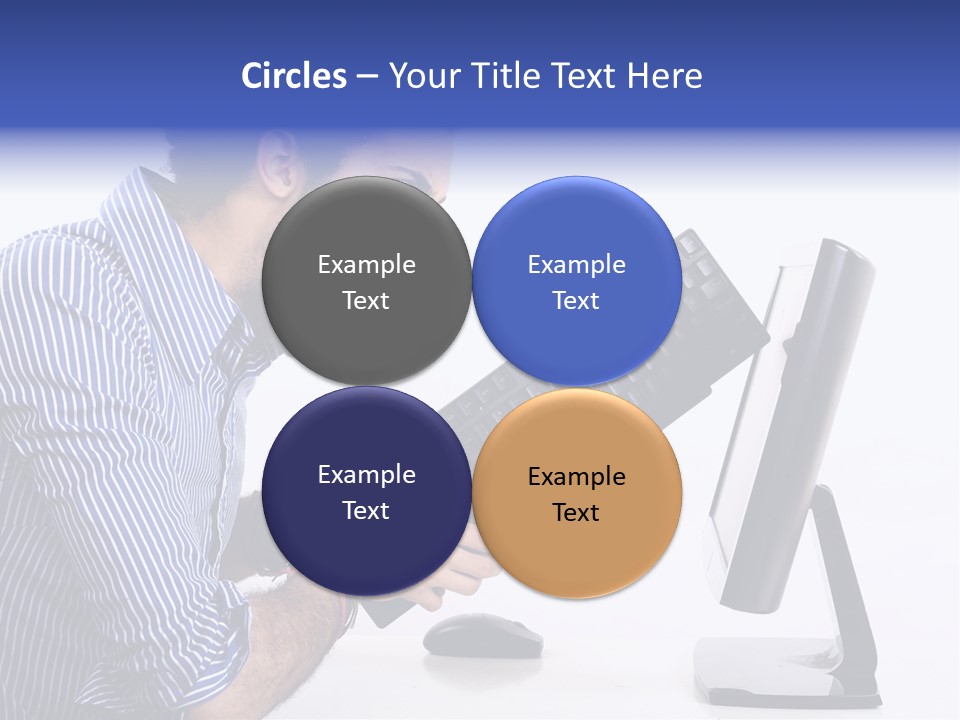 Circles – Your Title Text Here

Example Text

Example Text

Example Text

Example Text